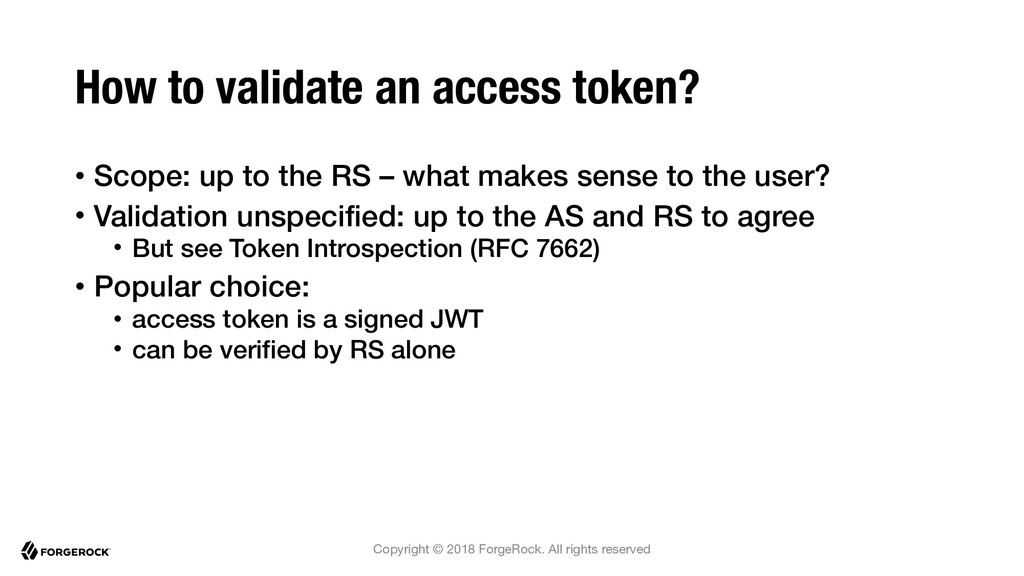 How to validate an access token?

• Scope: up to the RS – what makes sense to the user?

• Validation unspecified: up to the AS and RS to agree

• But see Token Introspection (RFC 7662)

• Popular choice:

• access token is a signed JWT

• can be verified by RS alone

FORGEROCK

Copyright © 2018 ForgeRock. All rights reserved